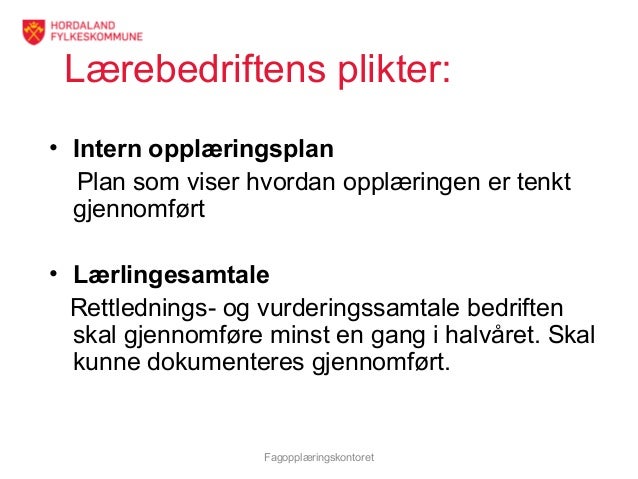 HORDALAND FYLKESKOMMUNE

Lærebedriftens plikter:

• **Intern opplæringsplan**
Plan som viser hvordan opplæringen er tenkt gjennomført

• **Lærlingesamtale**
Rettlednings- og vurderingssamtale bedriften skal gjennomføre minst en gang i halvåret. Skal kunne dokumenteres gjennomført.

Fagopplæringskontoret